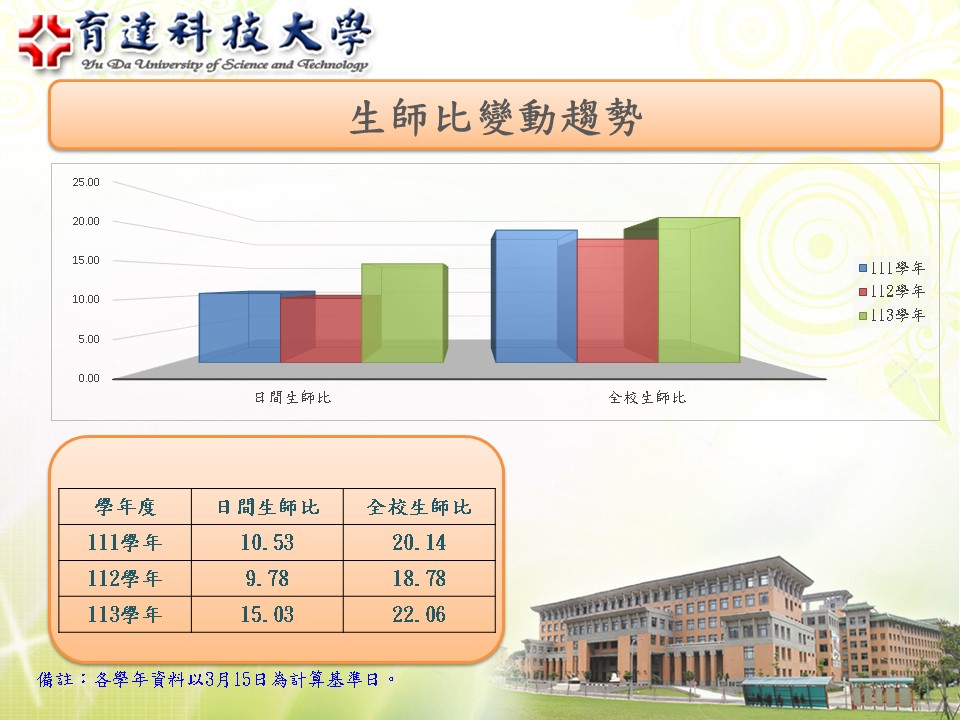 育達科技大學
Yu Da University of Science and Technology

生師比變動趨勢

25.00
20.00
15.00
10.00
5.00
0.00

日間生師比
全校生師比

111學年
112學年
113學年

| 學年度 | 日間生師比 | 全校生師比 |
|---|---|---|
| 111學年 | 10.53 | 20.14 |
| 112學年 | 9.78 | 18.78 |
| 113學年 | 15.03 | 22.06 |

備註：各學年資料以3月15日為計算基準日。